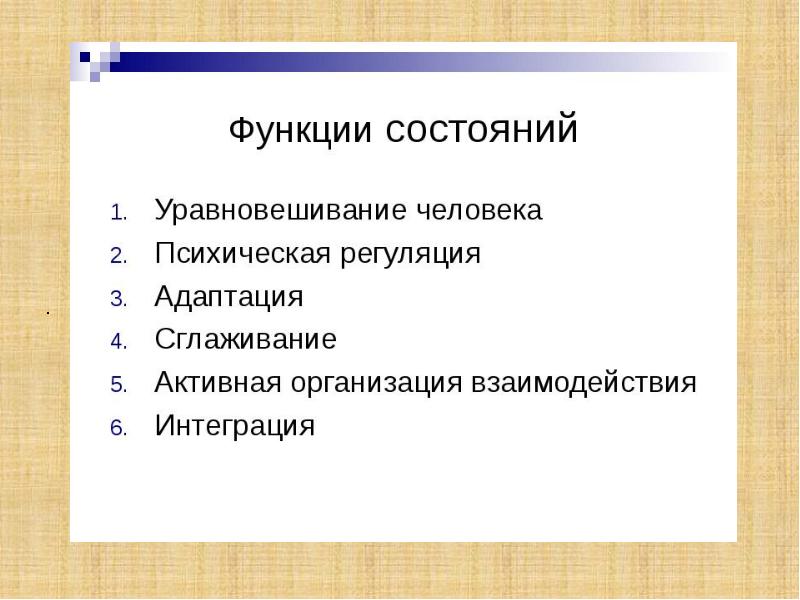 Функции состояний

1. Уравновешивание человека
2. Психическая регуляция
3. Адаптация
4. Сглаживание
5. Активная организация взаимодействия
6. Интеграция